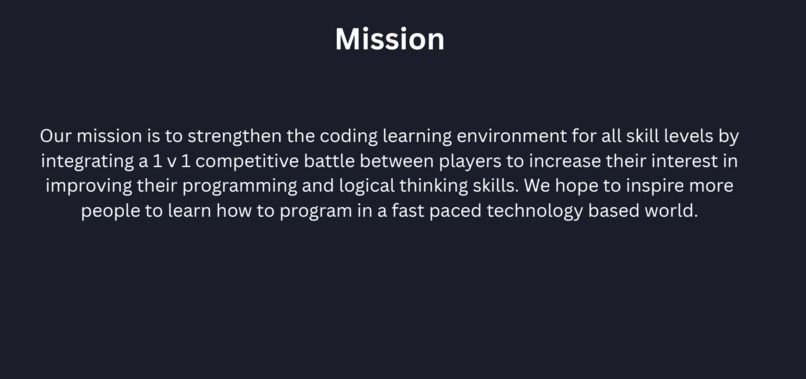 Mission

Our mission is to strengthen the coding learning environment for all skill levels by integrating a 1 v 1 competitive battle between players to increase their interest in improving their programming and logical thinking skills. We hope to inspire more people to learn how to program in a fast paced technology based world.